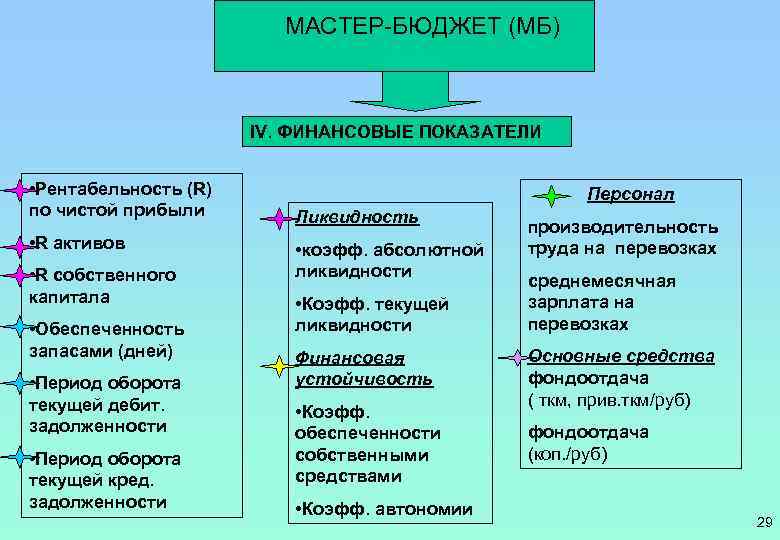 МАСТЕР-БЮДЖЕТ (МБ)

IV. ФИНАНСОВЫЕ ПОКАЗАТЕЛИ

•Рентабельность (R) по чистой прибыли

•R активов

•R собственного капитала

•Обеспеченность запасами (дней)

•Период оборота текущей дебит. задолженности

•Период оборота текущей кред. задолженности

Ликвидность

•коэфф. абсолютной ликвидности

•Коэфф. текущей ликвидности

Финансовая устойчивость

•Коэфф. обеспеченности собственными средствами

•Коэфф. автономии

Персонал

производительность труда на перевозках

среднемесячная зарплата на перевозках

Основные средства

фондоотдача ( ткм, прив.ткм/руб)

фондоотдача (коп./руб)

29